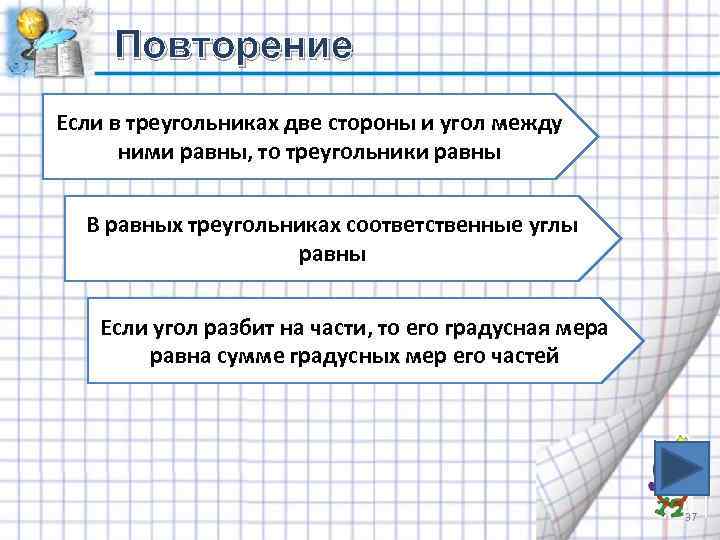 Повторение

Если в треугольниках две стороны и угол между ними равны, то треугольники равны

В равных треугольниках соответственные углы равны

Если угол разбит на части, то его градусная мера равна сумме градусных мер его частей

37